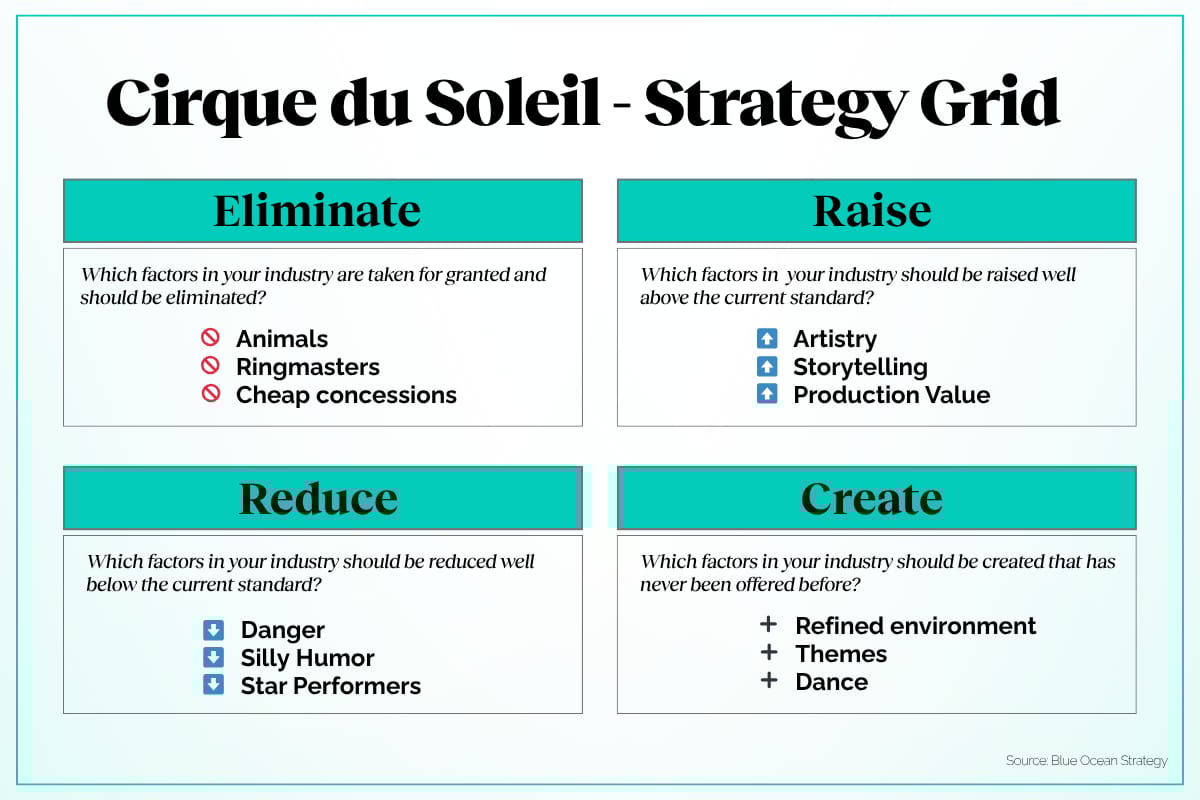 Cirque du Soleil - Strategy Grid

Eliminate

Which factors in your industry are taken for granted and should be eliminated?

Animals
Ringmasters
Cheap concessions

Raise

Which factors in your industry should be raised well above the current standard?

Artistry
Storytelling
Production Value

Reduce

Which factors in your industry should be reduced well below the current standard?

Danger
Silly Humor
Star Performers

Create

Which factors in your industry should be created that has never been offered before?

+ Refined environment
+ Themes
+ Dance

Source: Blue Ocean Strategy